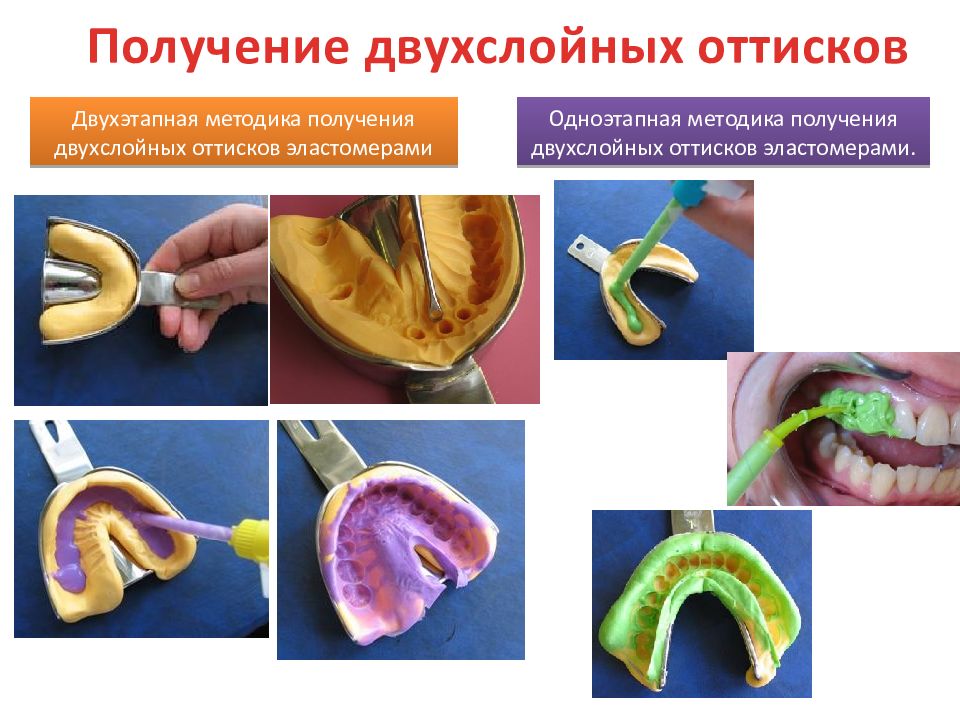 Получение двухслойных оттисков

Двухэтапная методика получения двухслойных оттисков эластомерами

Одноэтапная методика получения двухслойных оттисков эластомерами.